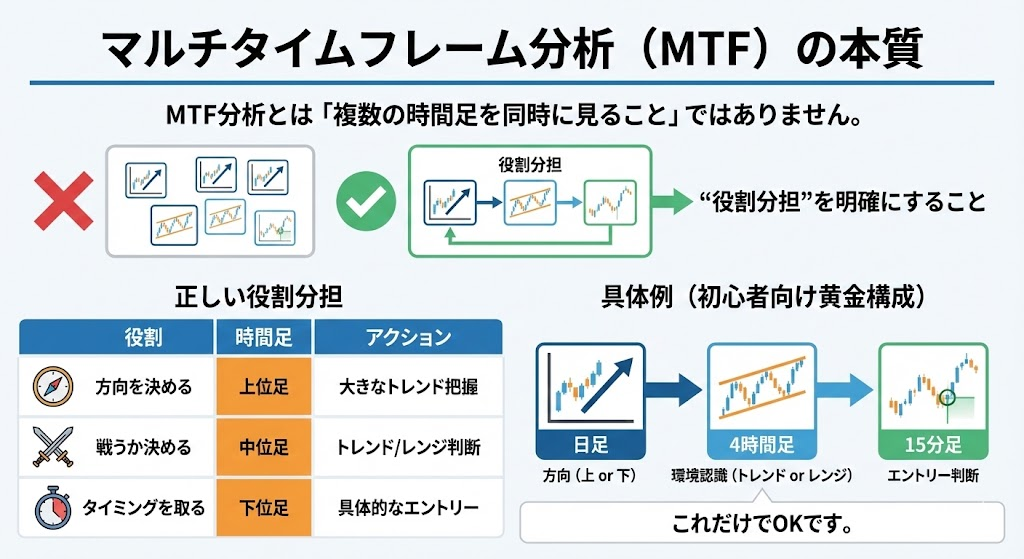 マルチタイムフレーム分析（MTF）の本質

MTF分析とは「複数の時間足を同時に見ること」ではありません。

役割分担

“役割分担”を明確にすること

正しい役割分担

| 役割 | 時間足 | アクション |
|---|---|---|
| 方向を決める | 上位足 | 大きなトレンド把握 |
| 戦うか決める | 中位足 | トレンド/レンジ判断 |
| タイミングを取る | 下位足 | 具体的なエントリー |

具体例（初心者向け黄金構成）

日足
方向（上 or 下）

4時間足
環境認識（トレンド or レンジ）

15分足
エントリー判断

これだけでOKです。